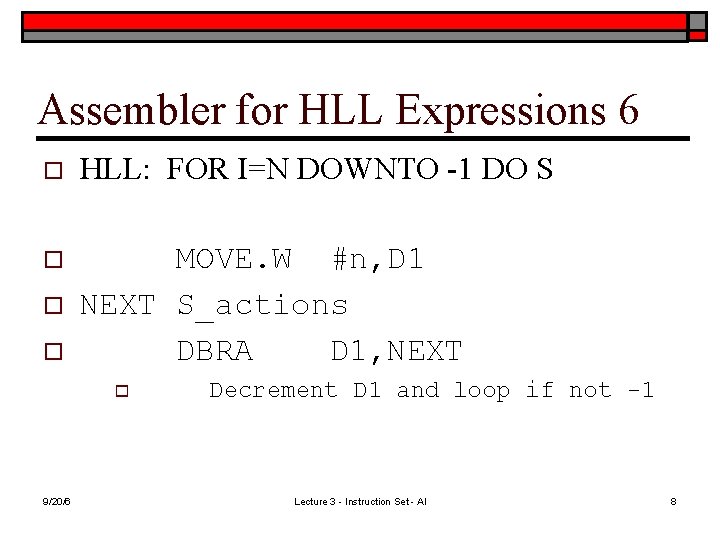 Assembler for HLL Expressions 6

HLL: FOR I=N DOWNTO -1 DO S

MOVE.W #n,D1

NEXT S_actions

DBRA D1,NEXT

Decrement D1 and loop if not -1

9/20/6

Lecture 3 - Instruction Set - Al

8